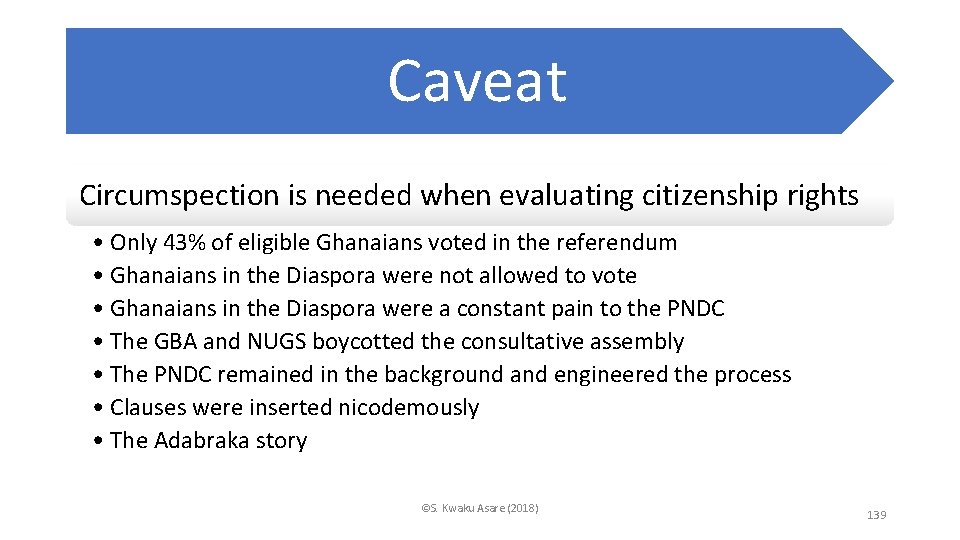 Caveat

Circumspection is needed when evaluating citizenship rights

• Only 43% of eligible Ghanaians voted in the referendum
• Ghanaians in the Diaspora were not allowed to vote
• Ghanaians in the Diaspora were a constant pain to the PNDC
• The GBA and NUGS boycotted the consultative assembly
• The PNDC remained in the background and engineered the process
• Clauses were inserted nicodemously
• The Adabraka story

©S. Kwaku Asare (2018)

139